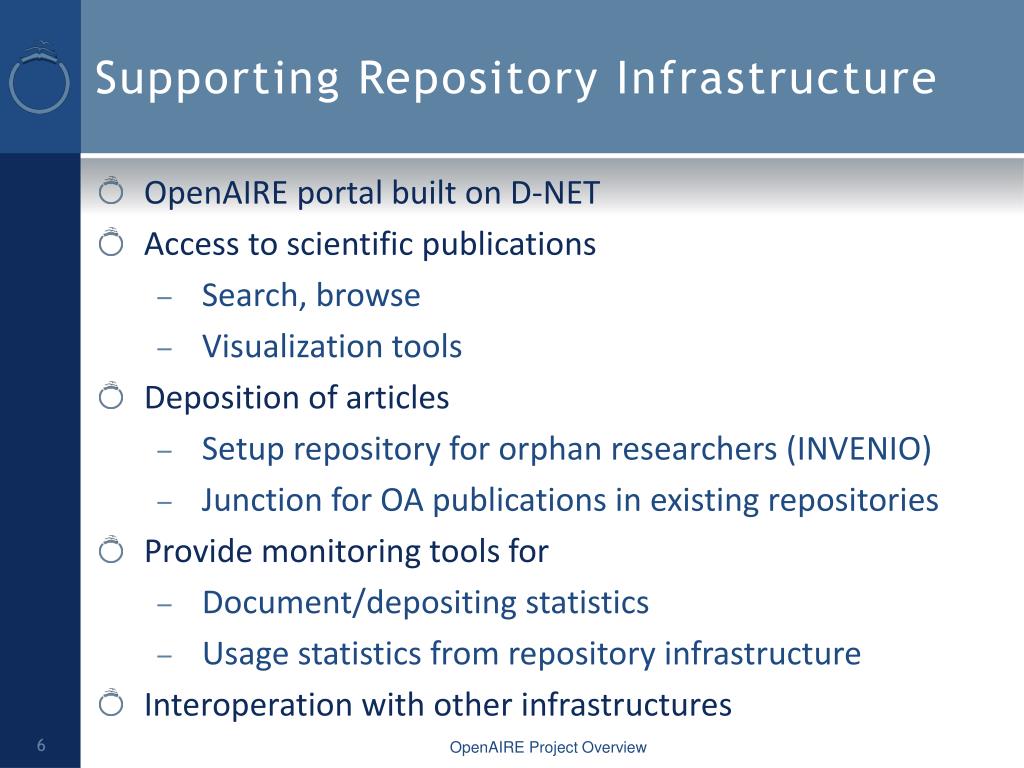 Supporting Repository Infrastructure

OpenAIRE portal built on D-NET

Access to scientific publications

– Search, browse

– Visualization tools

Deposition of articles

– Setup repository for orphan researchers (INVENIO)

– Junction for OA publications in existing repositories

Provide monitoring tools for

– Document/depositing statistics

– Usage statistics from repository infrastructure

Interoperation with other infrastructures

6

OpenAIRE Project Overview